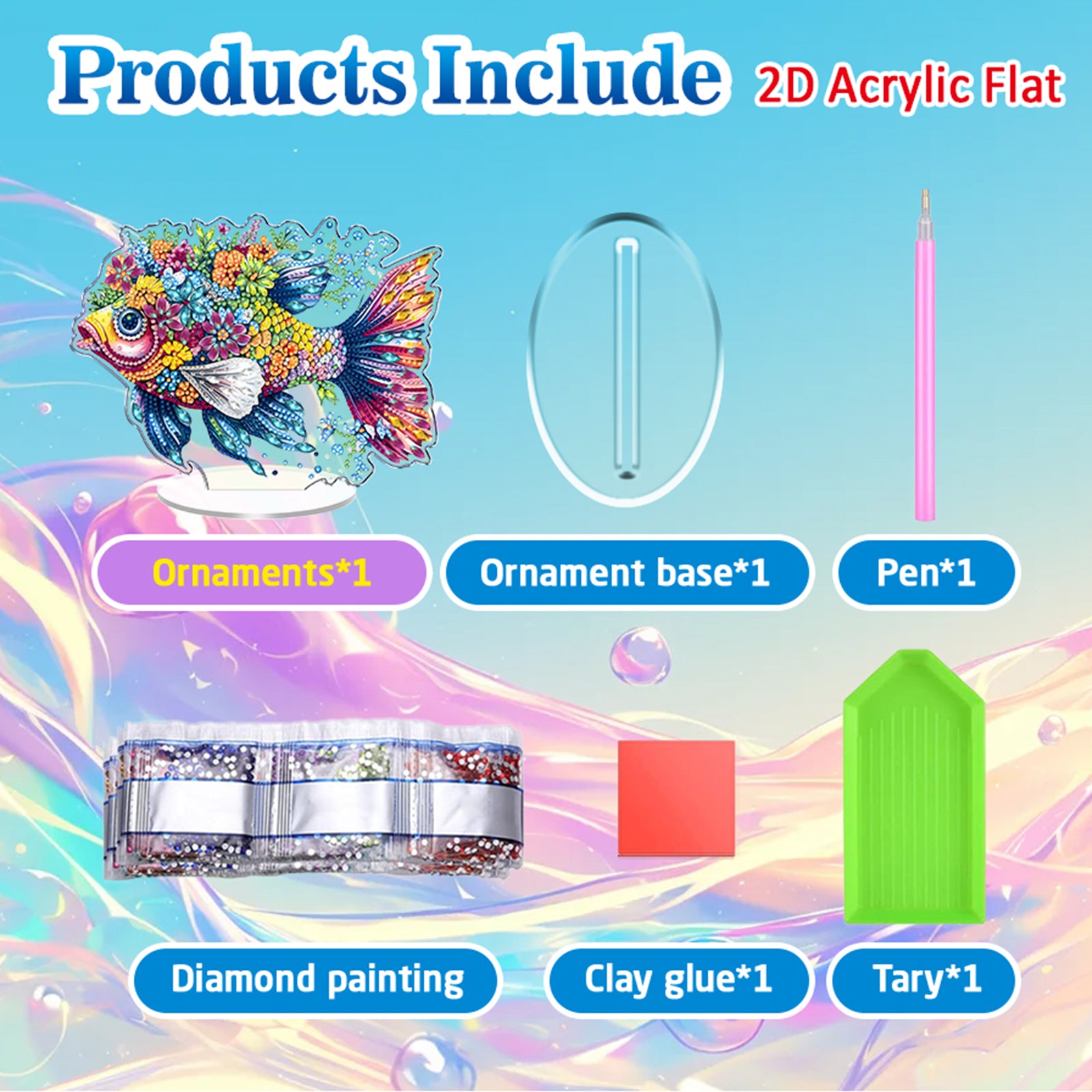 Products Include 2D Acrylic Flat

Ornaments*1

Ornament base*1

Pen*1

Diamond painting

Clay glue*1

Tary*1